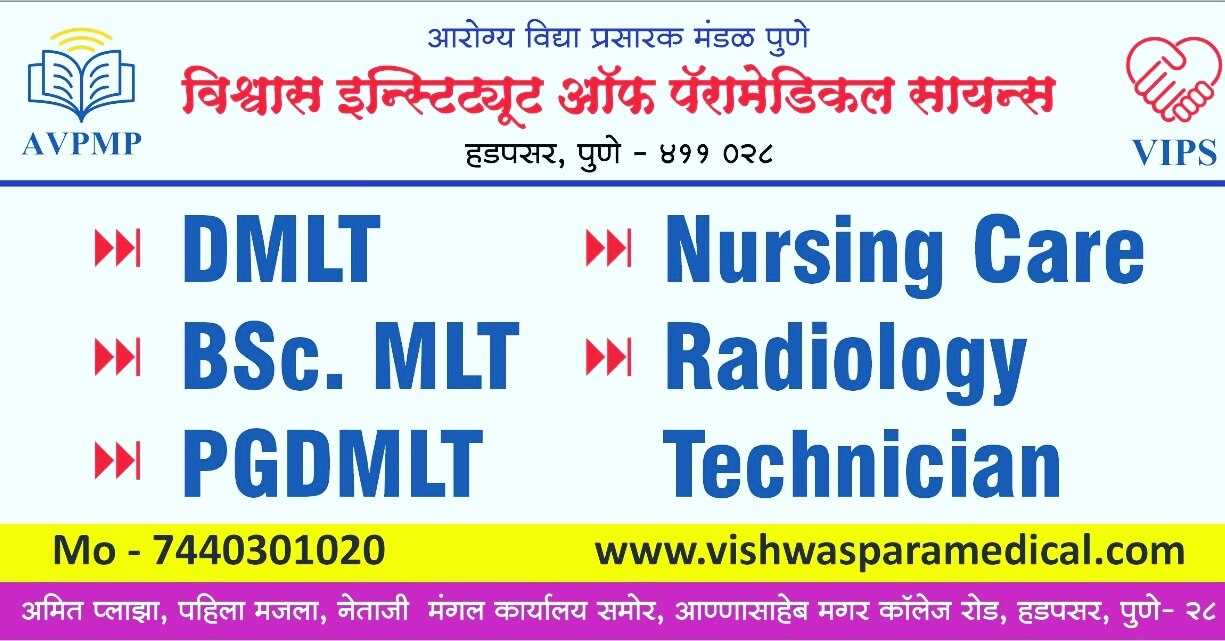 AVPMP

आरोग्य विद्या प्रसारक मंडळ पुणे
विश्वास इन्स्टिट्यूट ऑफ पॅरामेडिकल सायन्स
हडपसर, पुणे - ४११ ०२८

VIPS

DMLT
BSc. MLT
PGDMLT

Nursing Care
Radiology Technician

Mo - 7440301020
www.vishwasparamedical.com

अमित प्लाझा, पहिला मजला, नेताजी मंगल कार्यालय समोर, आण्णासाहेब मगर कॉलेज रोड, हडपसर, पुणे- २८